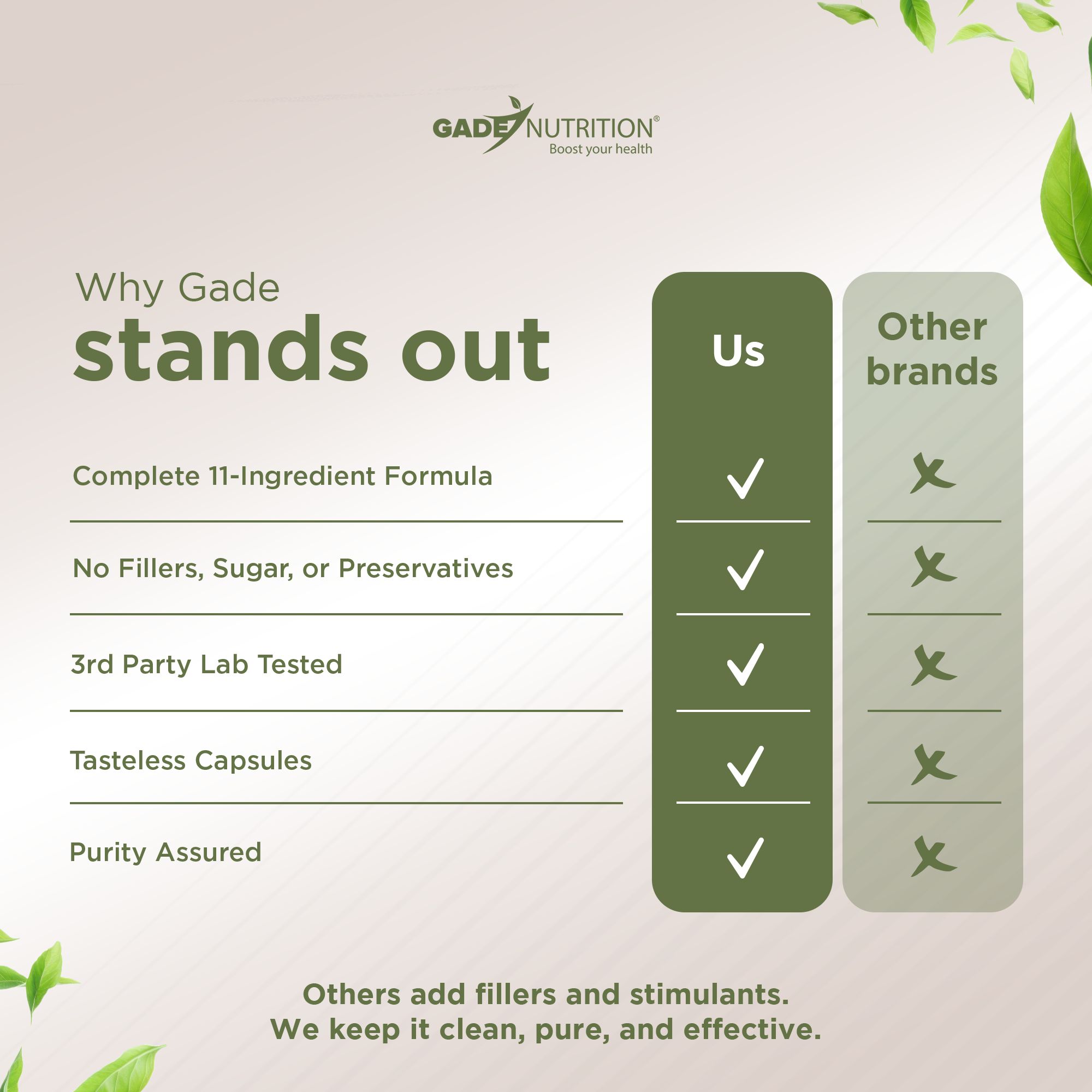 GADE NUTRITION®
Boost your health

Why Gade
stands out

| | Us | Other brands |
|---|---|---|
| Complete 11-Ingredient Formula | ✓ | ✗ |
| No Fillers, Sugar, or Preservatives | ✓ | ✗ |
| 3rd Party Lab Tested | ✓ | ✗ |
| Tasteless Capsules | ✓ | ✗ |
| Purity Assured | ✓ | ✗ |

Others add fillers and stimulants.
We keep it clean, pure, and effective.